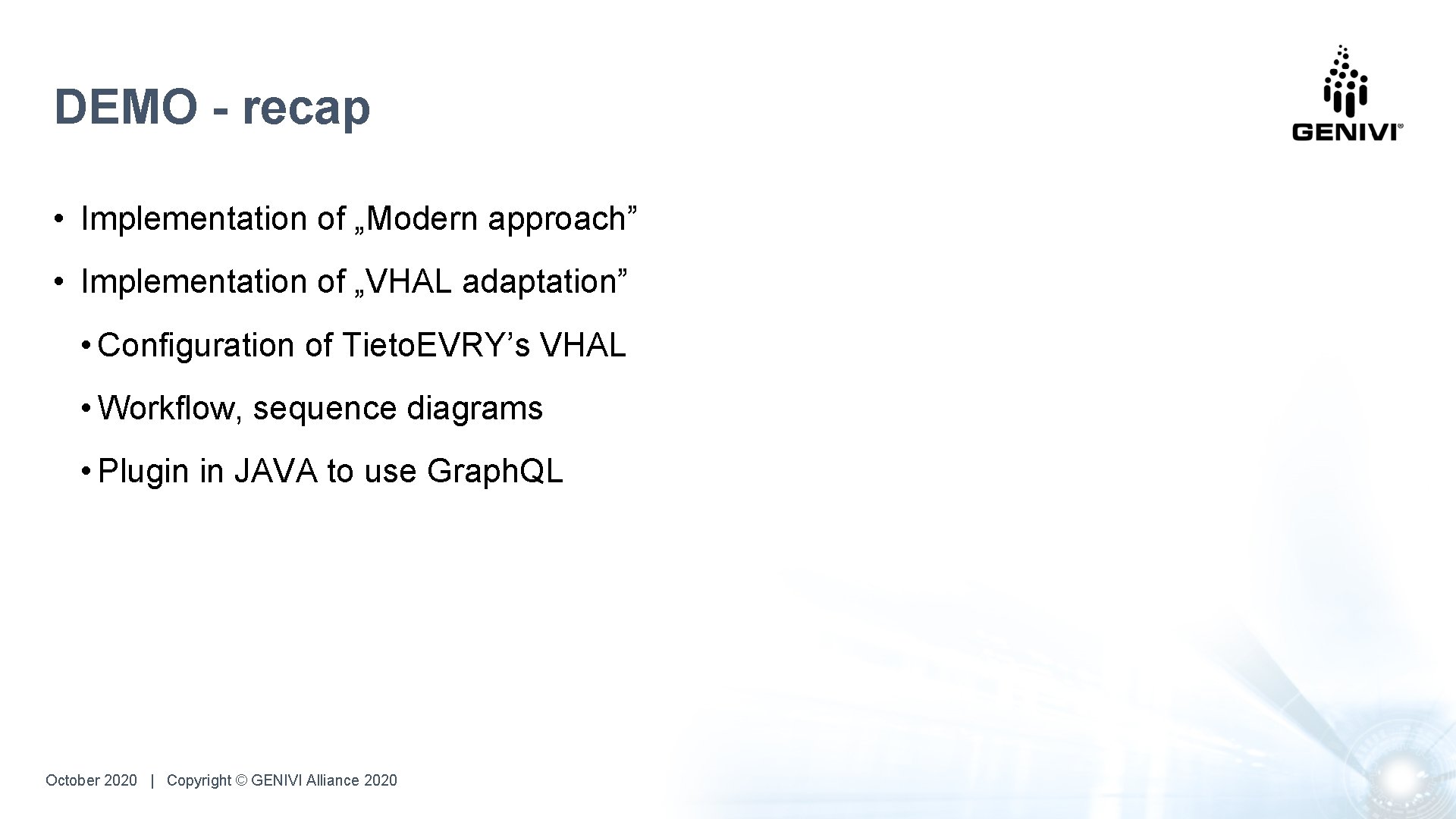 DEMO - recap

GENIVI®

• Implementation of „Modern approach”

• Implementation of „VHAL adaptation”

• Configuration of Tieto.EVRY’s VHAL

• Workflow, sequence diagrams

• Plugin in JAVA to use Graph.QL

October 2020 | Copyright © GENIVI Alliance 2020